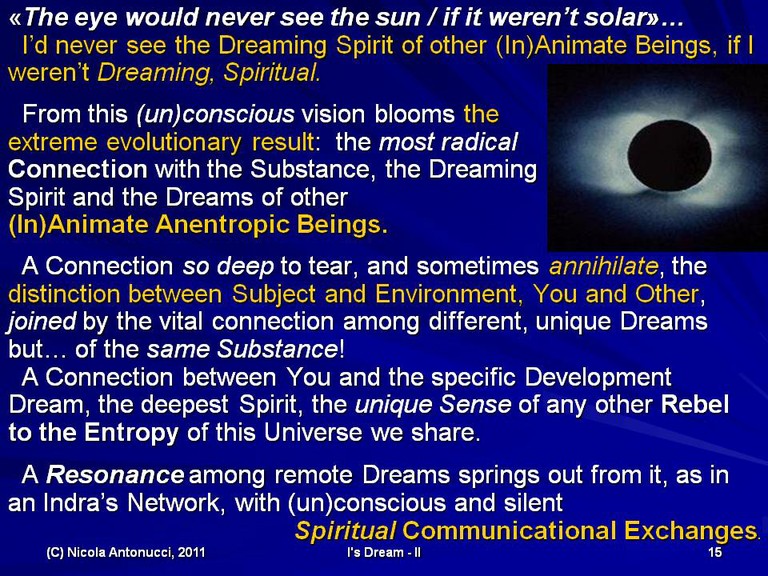 «The eye would never see the sun / if it weren't solar»…
I'd never see the Dreaming Spirit of other (In)Animate Beings, if I weren't Dreaming, Spiritual.

From this (un)conscious vision blooms the extreme evolutionary result: the most radical Connection with the Substance, the Dreaming Spirit and the Dreams of other (In)Animate Anentropic Beings.

A Connection so deep to tear, and sometimes annihilate, the distinction between Subject and Environment, You and Other, joined by the vital connection among different, unique Dreams but… of the same Substance!
A Connection between You and the specific Development Dream, the deepest Spirit, the unique Sense of any other Rebel to the Entropy of this Universe we share.

A Resonance among remote Dreams springs out from it, as in an Indra's Network, with (un)conscious and silent Spiritual Communicational Exchanges.

(C) Nicola Antonucci, 2011 I's Dream - II 15